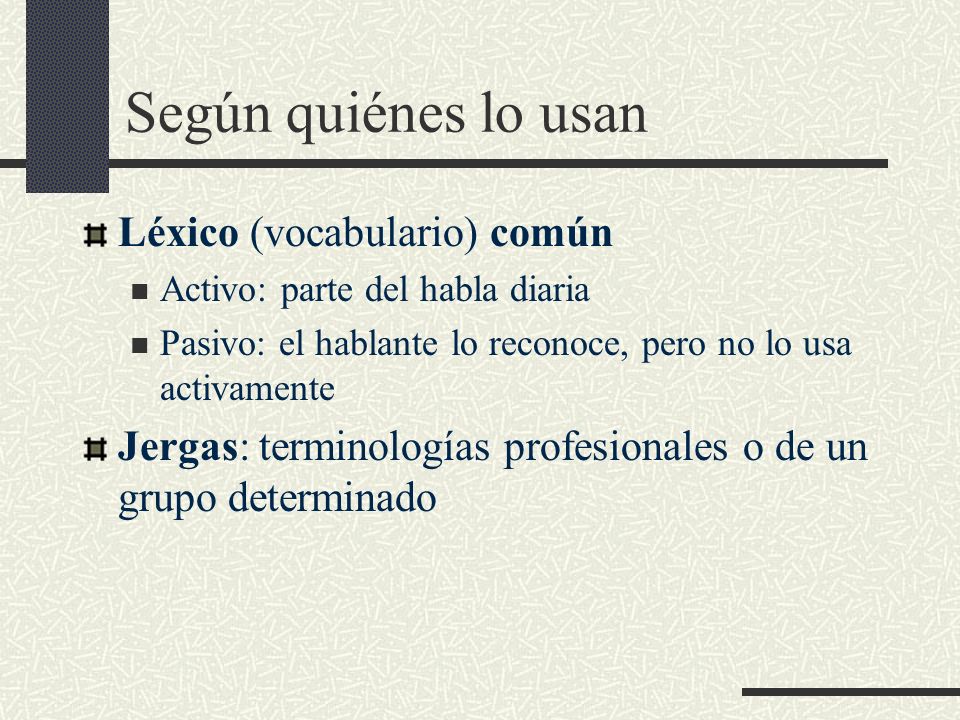 Según quiénes lo usan

Léxico (vocabulario) común

Activo: parte del habla diaria

Pasivo: el hablante lo reconoce, pero no lo usa activamente

Jergas: terminologías profesionales o de un grupo determinado